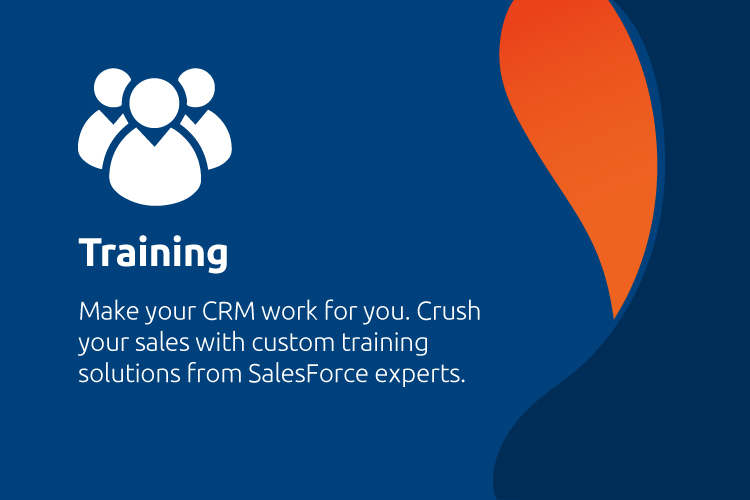 Training

Make your CRM work for you. Crush your sales with custom training solutions from SalesForce experts.